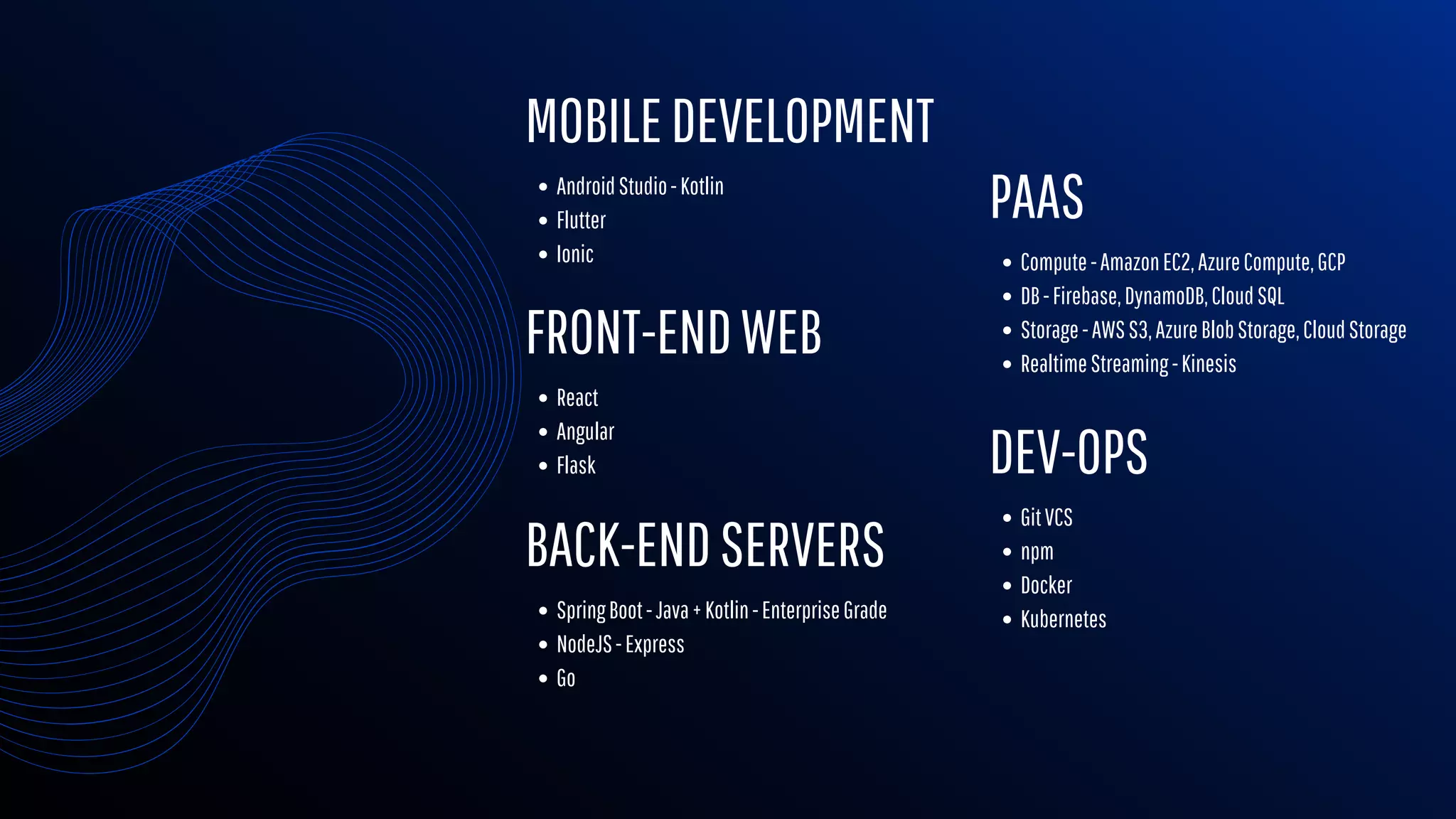 MOBILE DEVELOPMENT

- Android Studio - Kotlin
- Flutter
- Ionic

FRONT-END WEB

- React
- Angular
- Flask

BACK-END SERVERS

- Spring Boot - Java + Kotlin - Enterprise Grade
- NodeJS - Express
- Go

PAAS

- Compute - Amazon EC2, Azure Compute, GCP
- DB - Firebase, DynamoDB, Cloud SQL
- Storage - AWS S3, Azure Blob Storage, Cloud Storage
- Realtime Streaming - Kinesis

DEV-OPS

- Git VCS
- npm
- Docker
- Kubernetes